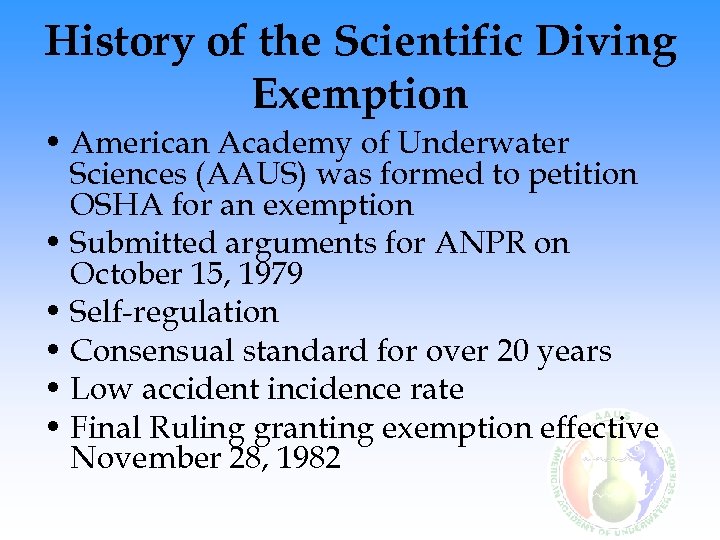 History of the Scientific Diving Exemption

• American Academy of Underwater Sciences (AAUS) was formed to petition OSHA for an exemption
• Submitted arguments for ANPR on October 15, 1979
• Self-regulation
• Consensual standard for over 20 years
• Low accident incidence rate
• Final Ruling granting exemption effective November 28, 1982

AAUS
AMERICAN ACADEMY OF UNDERWATER SCIENCES